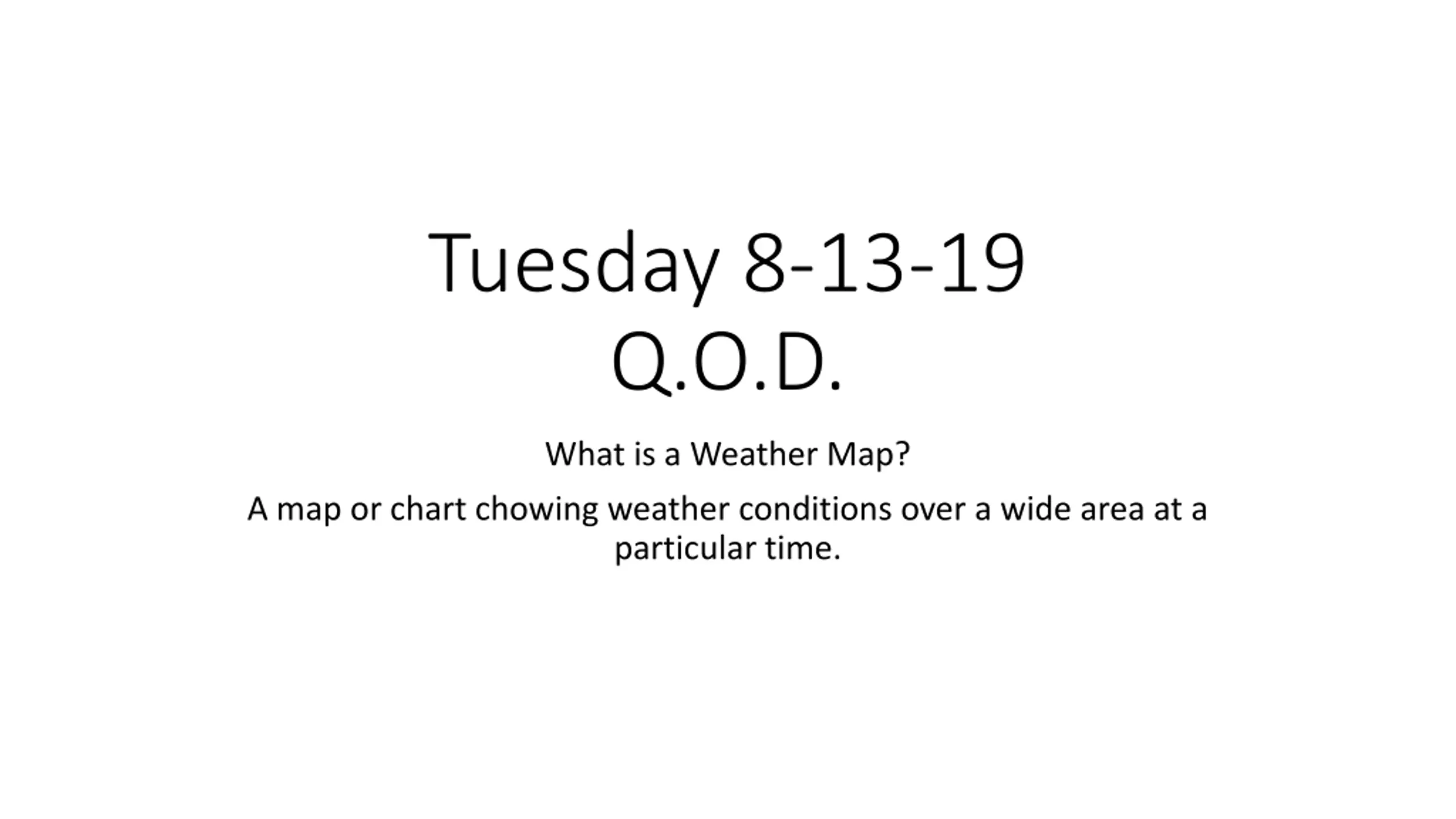 Tuesday 8-13-19
Q.O.D.

What is a Weather Map?

A map or chart chowing weather conditions over a wide area at a particular time.